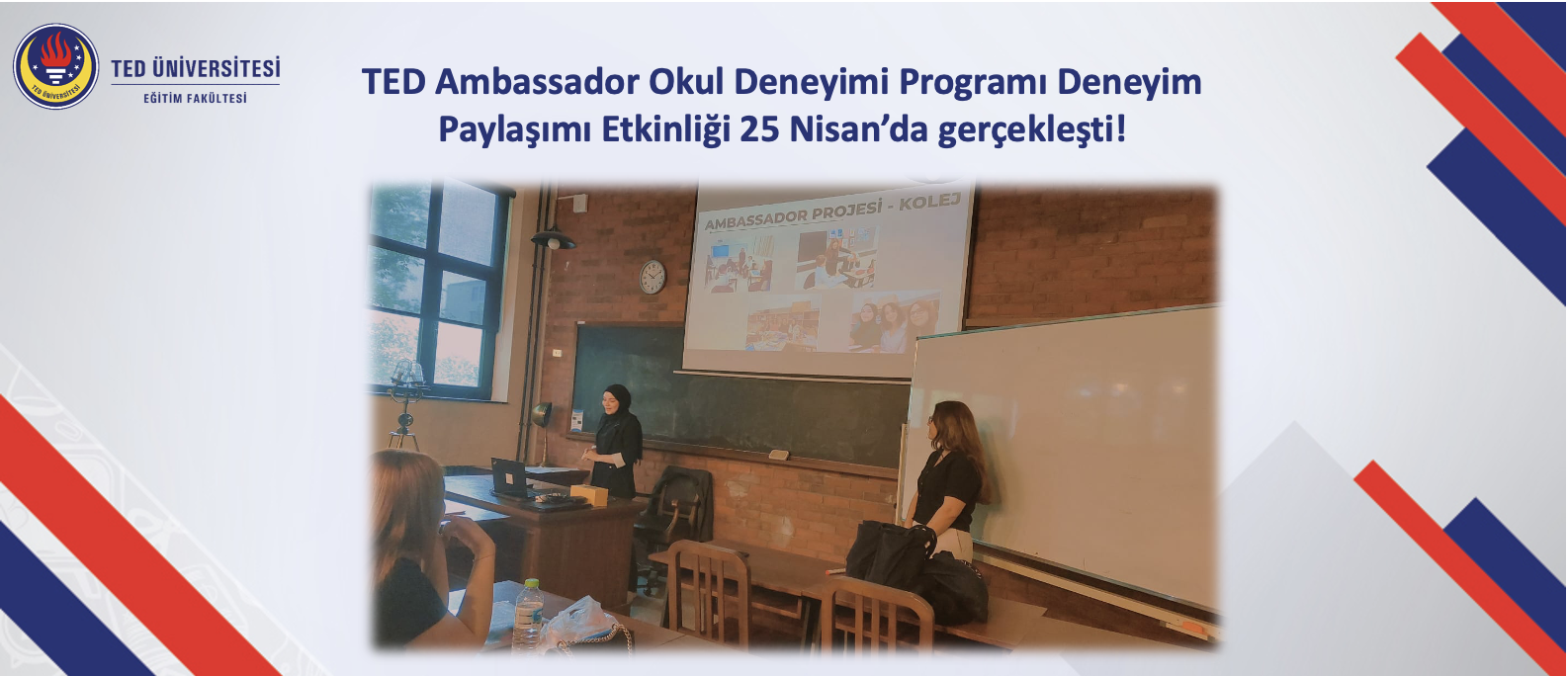 TED ÜNİVERSİTESİ
TED ÜNİVERSİTESİ
EĞİTİM FAKÜLTESİ

TED Ambassador Okul Deneyimi Programı Deneyim Paylaşımı Etkinliği 25 Nisan'da gerçekleşti!

AMBASSADOR PROJESİ - KOLEJ